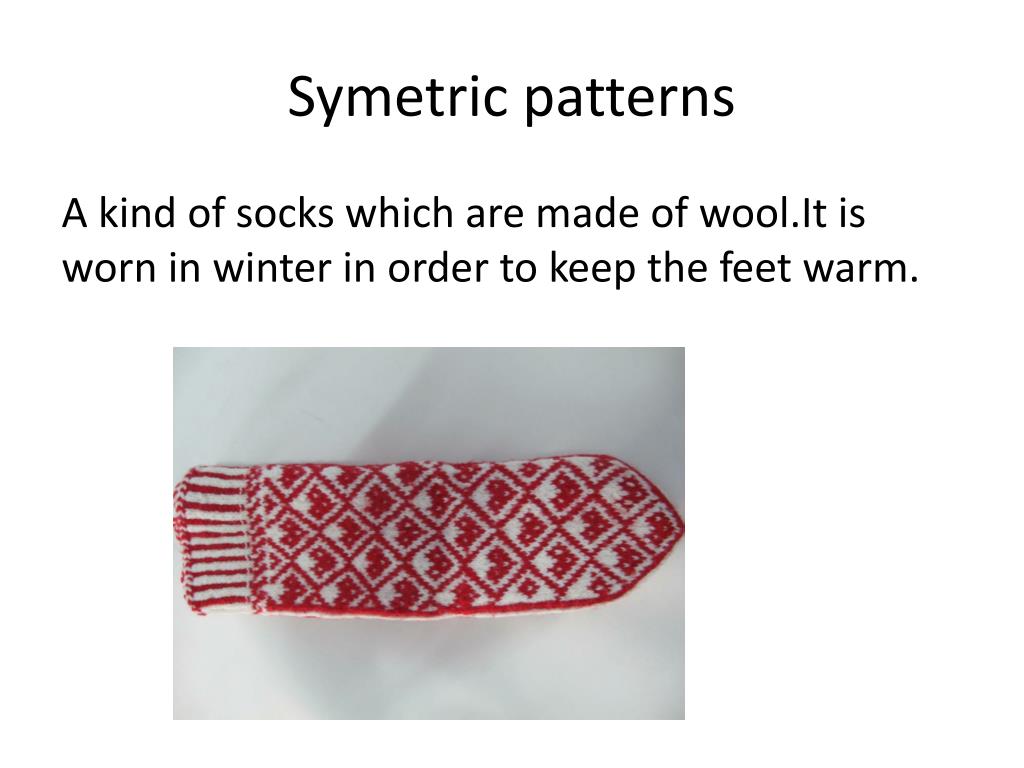 Symetric patterns

A kind of socks which are made of wool.It is worn in winter in order to keep the feet warm.